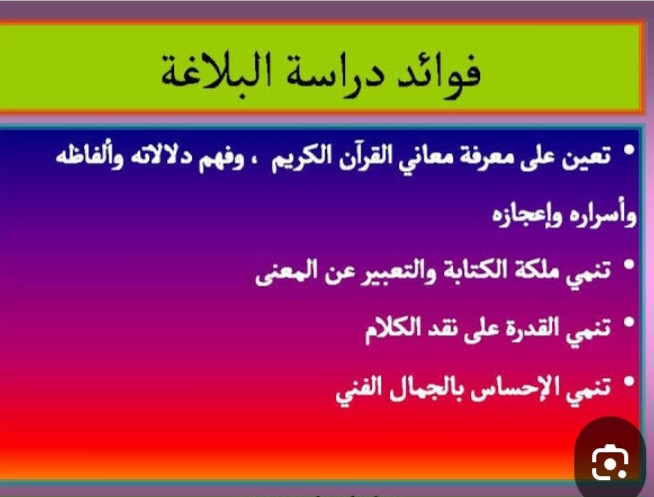 فوائد دراسة البلاغة

• تعين على معرفة معاني القرآن الكريم ، وفهم دلالاته وألفاظه وأسراره وإعجازه

• تنمي ملكة الكتابة والتعبير عن المعنى

• تنمي القدرة على نقد الكلام

• تنمي الإحساس بالجمال الفني